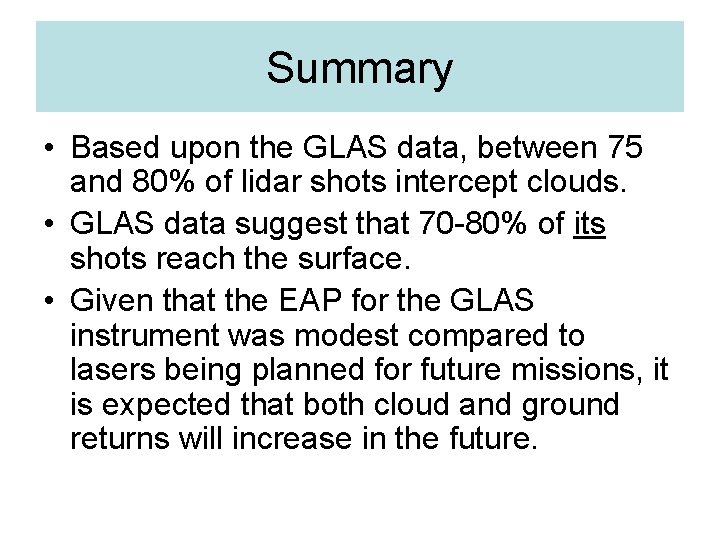 Summary

• Based upon the GLAS data, between 75 and 80% of lidar shots intercept clouds.

• GLAS data suggest that 70-80% of its shots reach the surface.

• Given that the EAP for the GLAS instrument was modest compared to lasers being planned for future missions, it is expected that both cloud and ground returns will increase in the future.